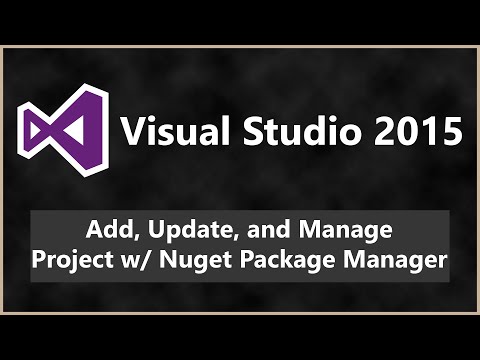 Visual Studio 2015

Add, Update, and Manage
Project w/ Nuget Package Manager